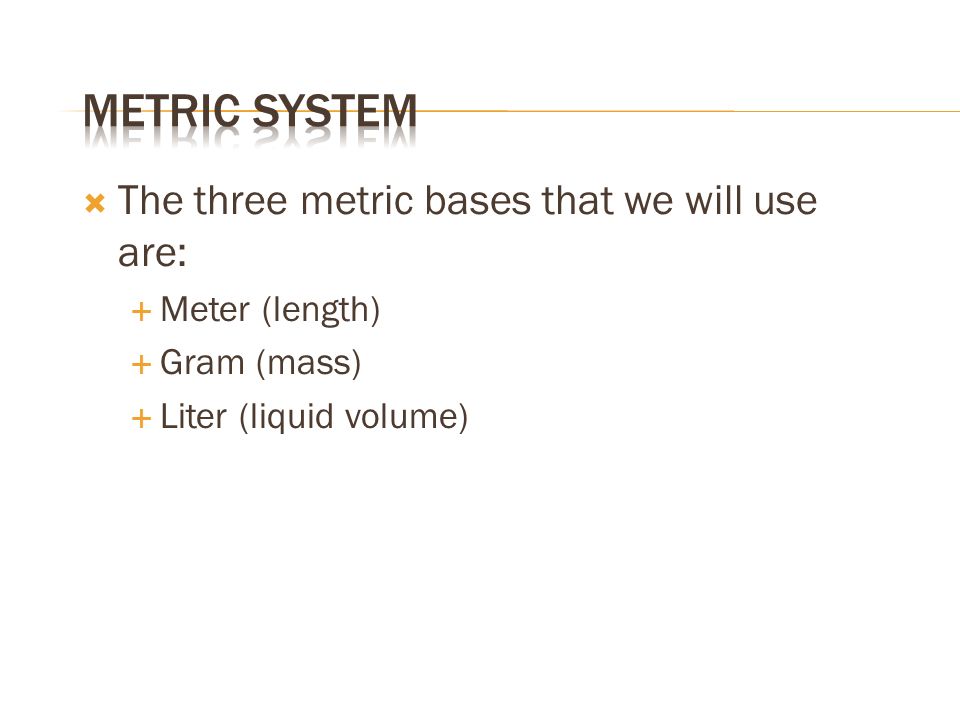 METRIC SYSTEM

The three metric bases that we will use are:

Meter (length)

Gram (mass)

Liter (liquid volume)